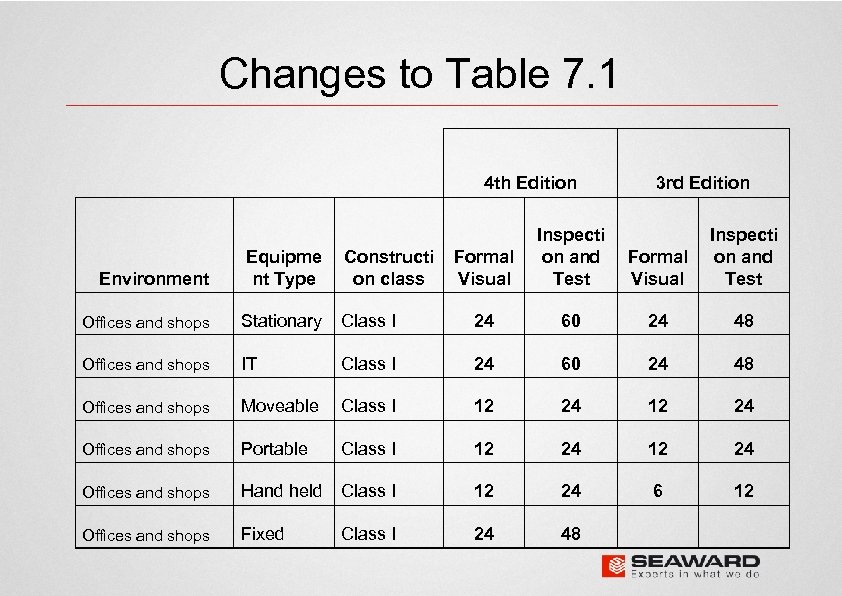 Changes to Table 7.1

| | | | 4th Edition | | 3rd Edition | |
|---|---|---|---|---|---|---|
| Environment | Equipment Type | Construction class | Formal Visual | Inspection and Test | Formal Visual | Inspection and Test |
| Offices and shops | Stationary | Class I | 24 | 60 | 24 | 48 |
| Offices and shops | IT | Class I | 24 | 60 | 24 | 48 |
| Offices and shops | Moveable | Class I | 12 | 24 | 12 | 24 |
| Offices and shops | Portable | Class I | 12 | 24 | 12 | 24 |
| Offices and shops | Hand held | Class I | 12 | 24 | 6 | 12 |
| Offices and shops | Fixed | Class I | 24 | 48 | | |

SEAWARD
Experts in what we do